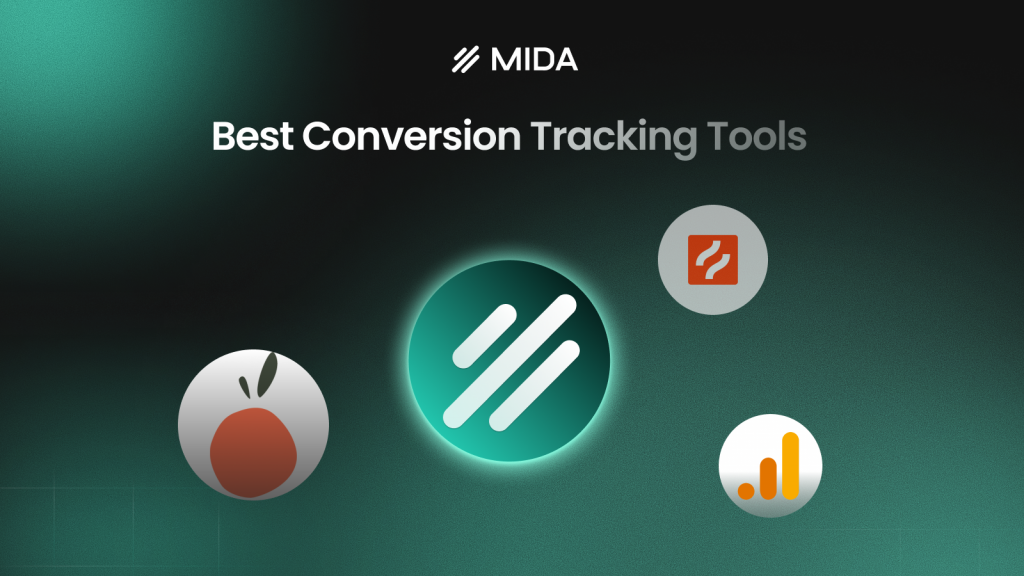 MIDA

Best Conversion Tracking Tools